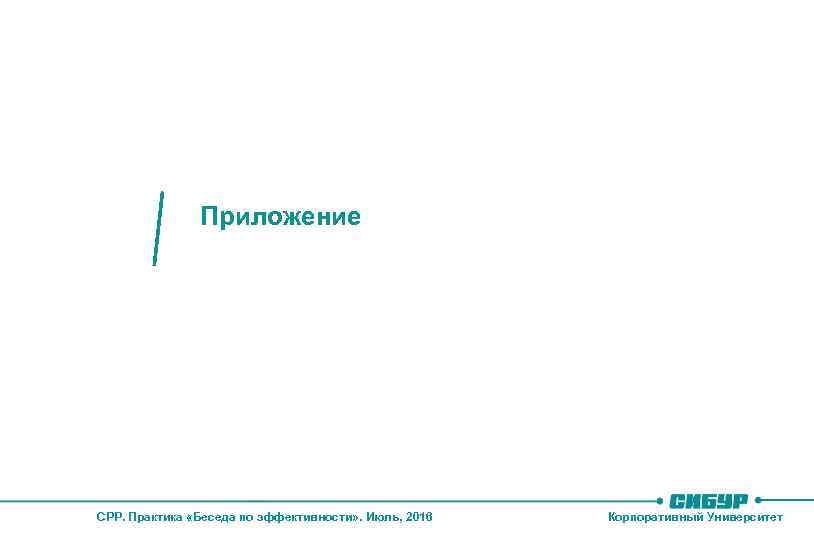 Приложение

СРР. Практика «Беседа по эффективности». Июль, 2016

СИБУР
Корпоративный Университет